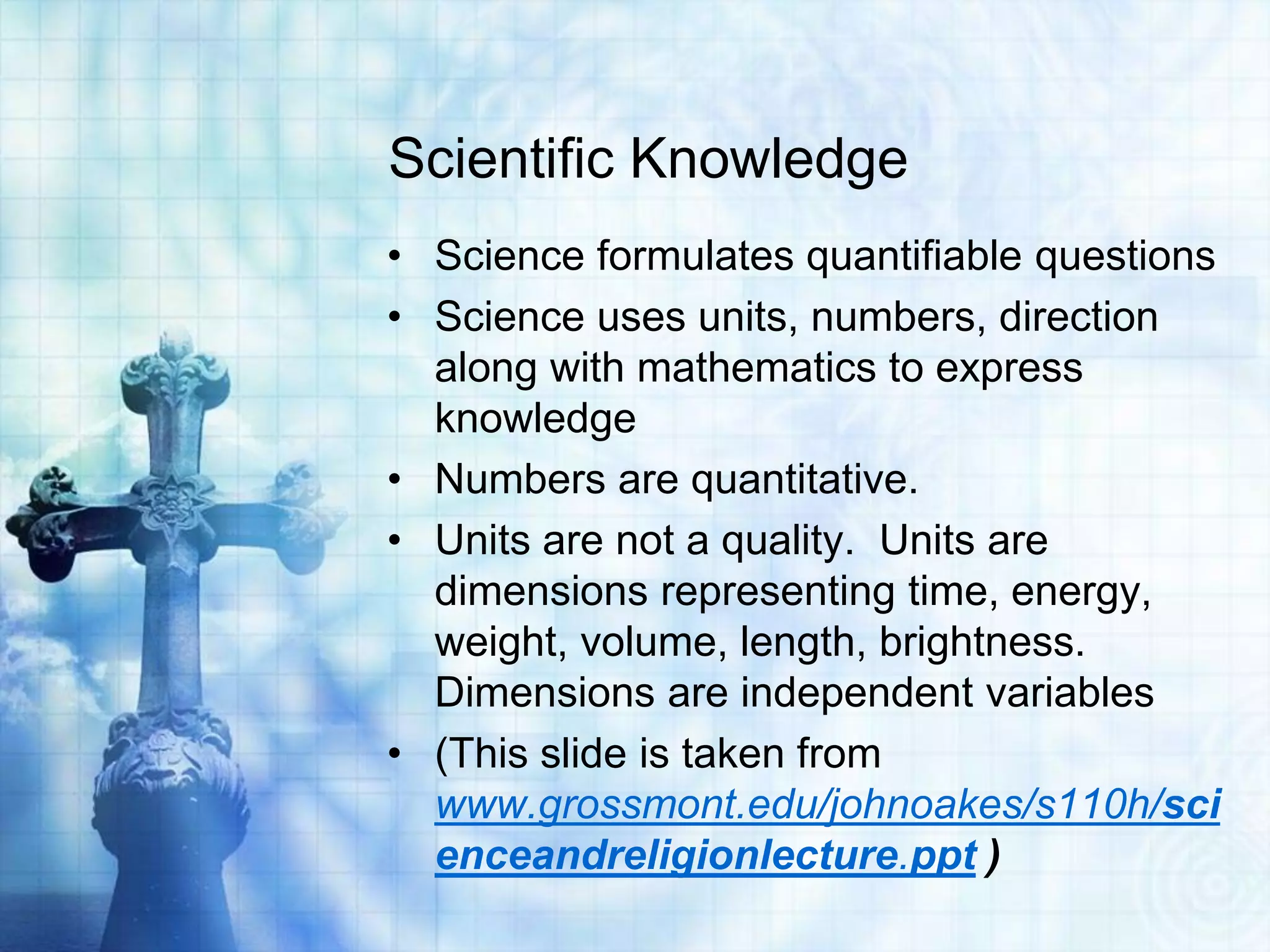 Scientific Knowledge

• Science formulates quantifiable questions
• Science uses units, numbers, direction along with mathematics to express knowledge
• Numbers are quantitative.
• Units are not a quality.  Units are dimensions representing time, energy, weight, volume, length, brightness. Dimensions are independent variables
• (This slide is taken from www.grossmont.edu/johnoakes/s110h/scienceandreligionlecture.ppt )